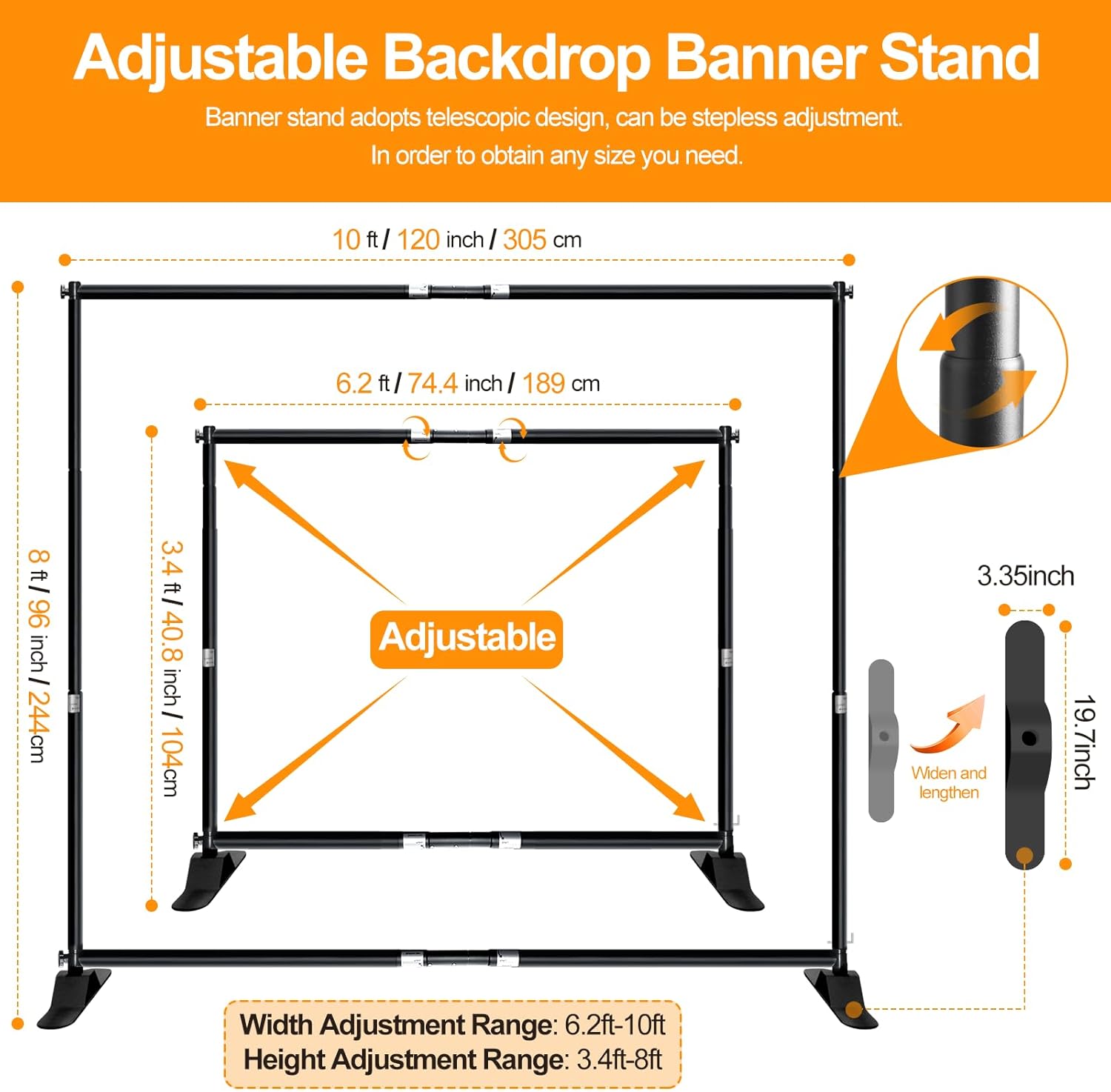 Adjustable Backdrop Banner Stand

Banner stand adopts telescopic design, can be stepless adjustment. In order to obtain any size you need.

10 ft / 120 inch / 305 cm

6.2 ft / 74.4 inch / 189 cm

8 ft / 96 inch / 244cm

3.4 ft / 40.8 inch / 104cm

Adjustable

3.35inch

19.7inch

Widen and lengthen

Width Adjustment Range: 6.2ft-10ft
Height Adjustment Range: 3.4ft-8ft